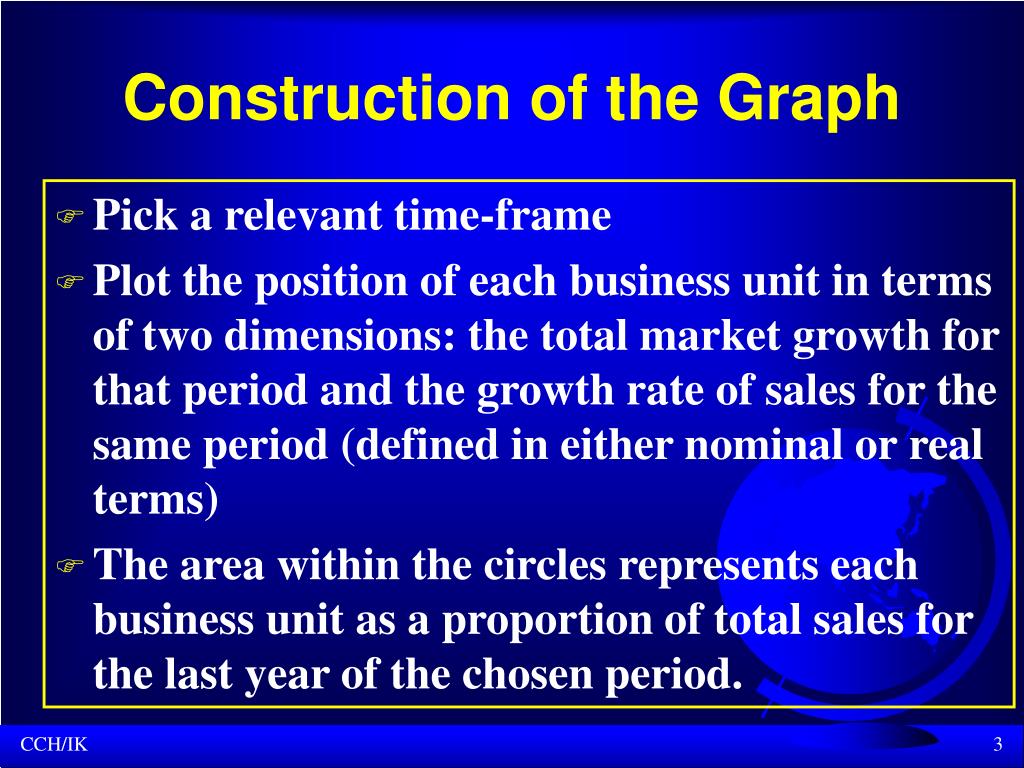 Construction of the Graph

Pick a relevant time-frame

Plot the position of each business unit in terms of two dimensions: the total market growth for that period and the growth rate of sales for the same period (defined in either nominal or real terms)

The area within the circles represents each business unit as a proportion of total sales for the last year of the chosen period.

CCH/IK

3